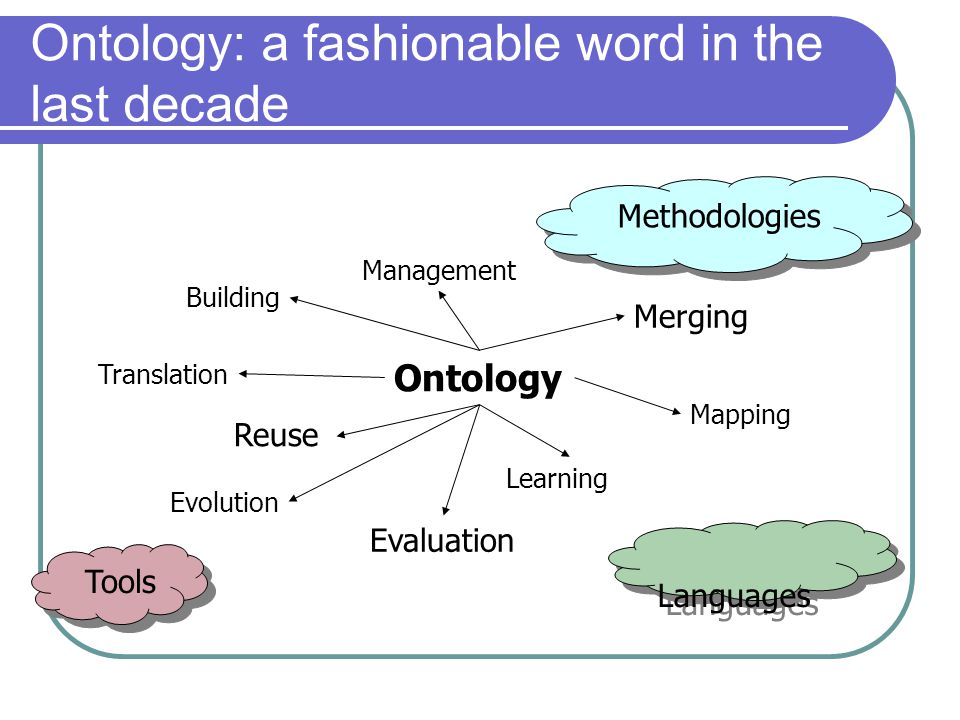 Ontology: a fashionable word in the last decade

Methodologies

Management

Building

Merging

Translation

Ontology

Mapping

Reuse

Learning

Evolution

Evaluation

Tools

Languages